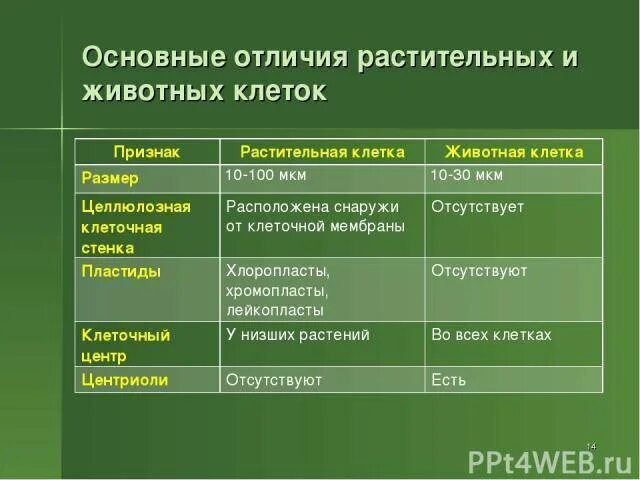 Основные отличия растительных и животных клеток

| Признак | Растительная клетка | Животная клетка |
|---|---|---|
| Размер | 10-100 мкм | 10-30 мкм |
| Целлюлозная клеточная стенка | Расположена снаружи от клеточной мембраны | Отсутствует |
| Пластиды | Хлоропласты, хромопласты, лейкопласты | Отсутствуют |
| Клеточный центр | У низших растений | Во всех клетках |
| Центриоли | Отсутствуют | Есть |

14

PPt4WEB.ru